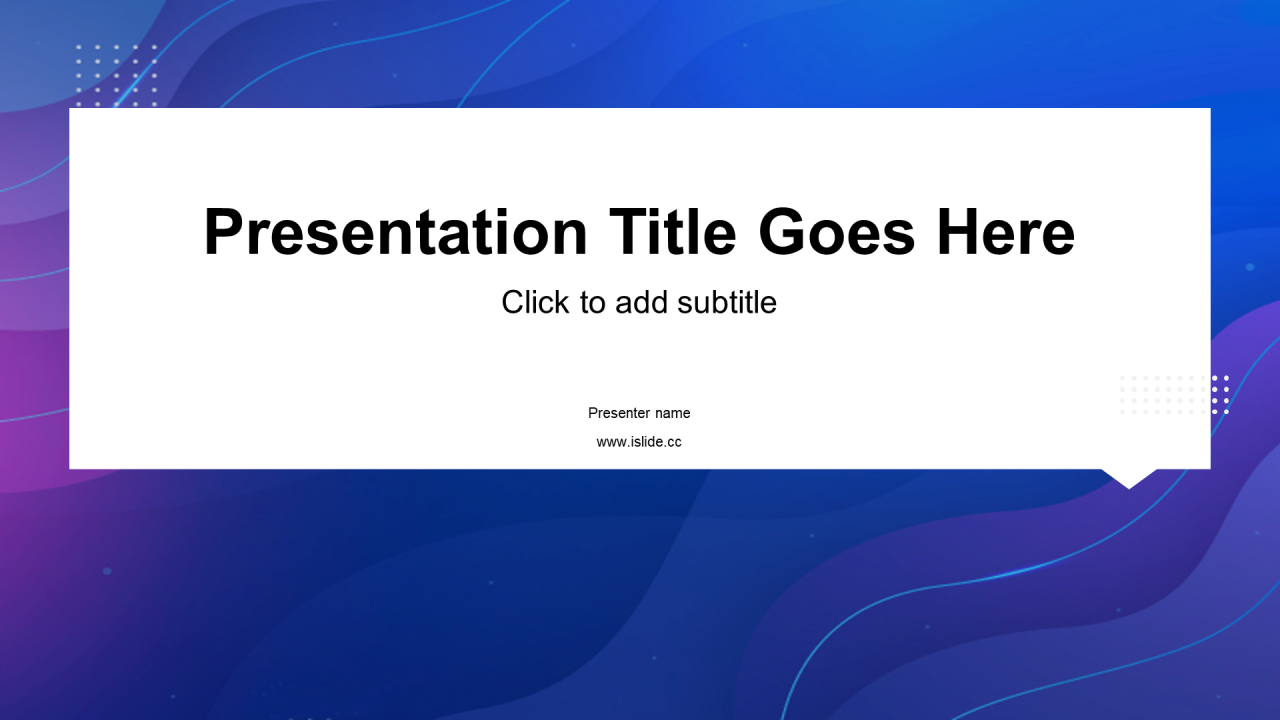 Presentation Title Goes Here

Click to add subtitle

Presenter name

www.islide.cc